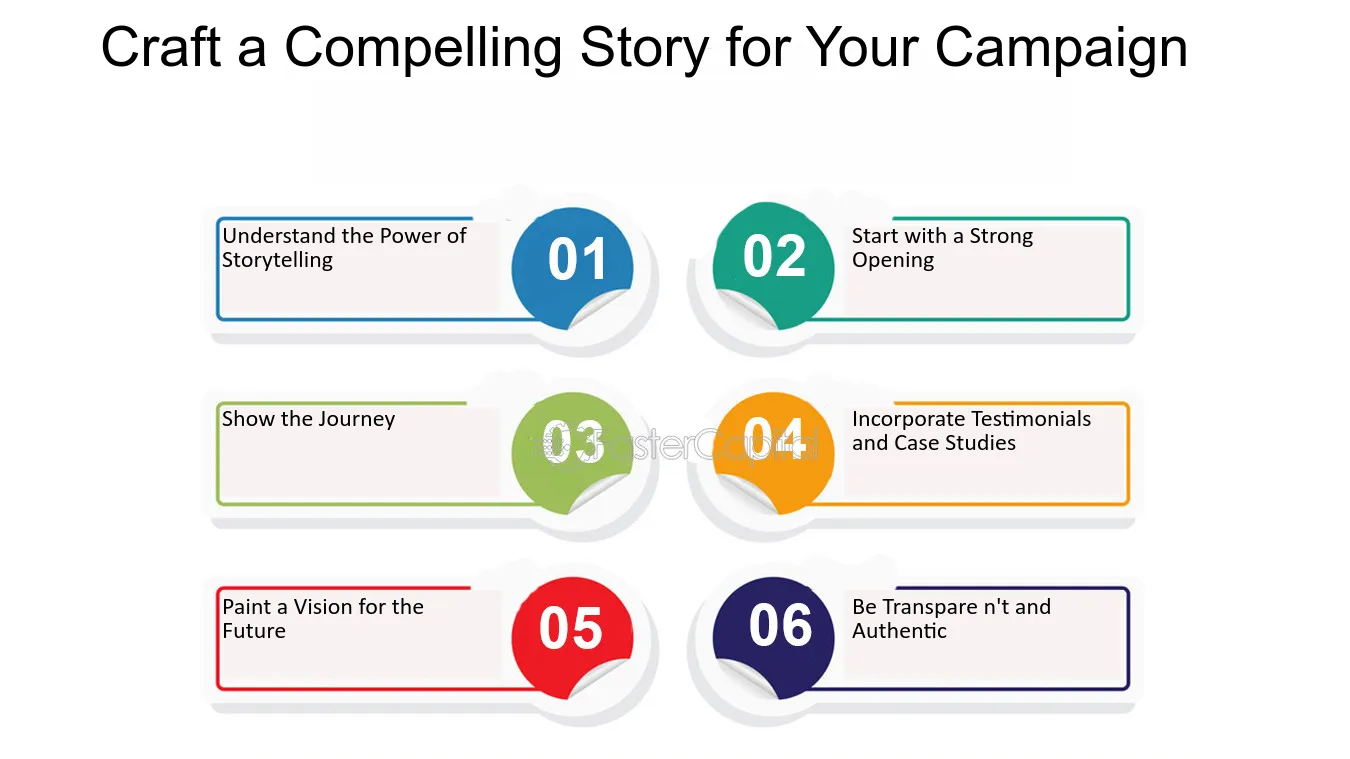 Craft a Compelling Story for Your Campaign

Understand the Power of Storytelling

01

02

Start with a Strong Opening

Show the Journey

03

04

Incorporate Testimonials and Case Studies

Paint a Vision for the Future

05

06

Be Transpare n't and Authentic

FasterCapital